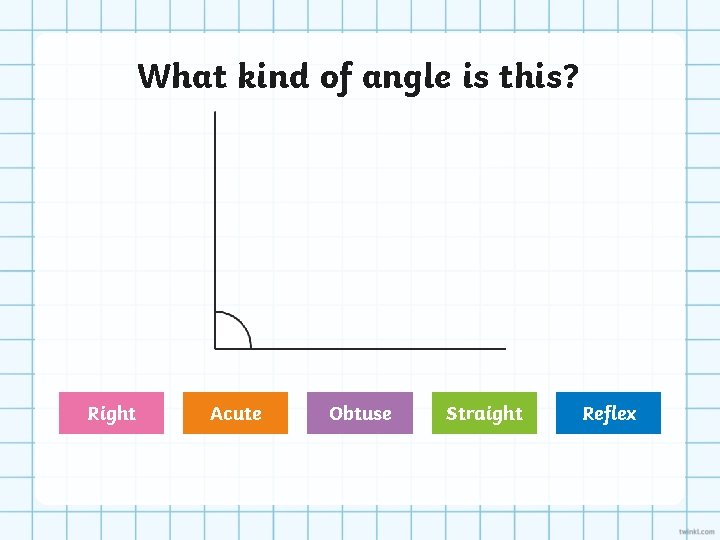 What kind of angle is this?

Right

Acute

Obtuse

Straight

Reflex

twinkl.com